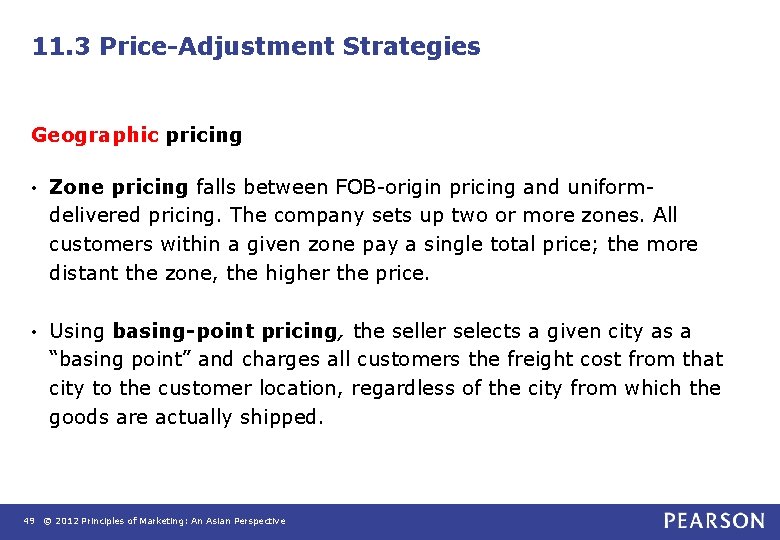 11.3 Price-Adjustment Strategies

Geographic pricing

• Zone pricing falls between FOB-origin pricing and uniform-delivered pricing. The company sets up two or more zones. All customers within a given zone pay a single total price; the more distant the zone, the higher the price.

• Using basing-point pricing, the seller selects a given city as a "basing point" and charges all customers the freight cost from that city to the customer location, regardless of the city from which the goods are actually shipped.

49 © 2012 Principles of Marketing: An Asian Perspective

PEARSON